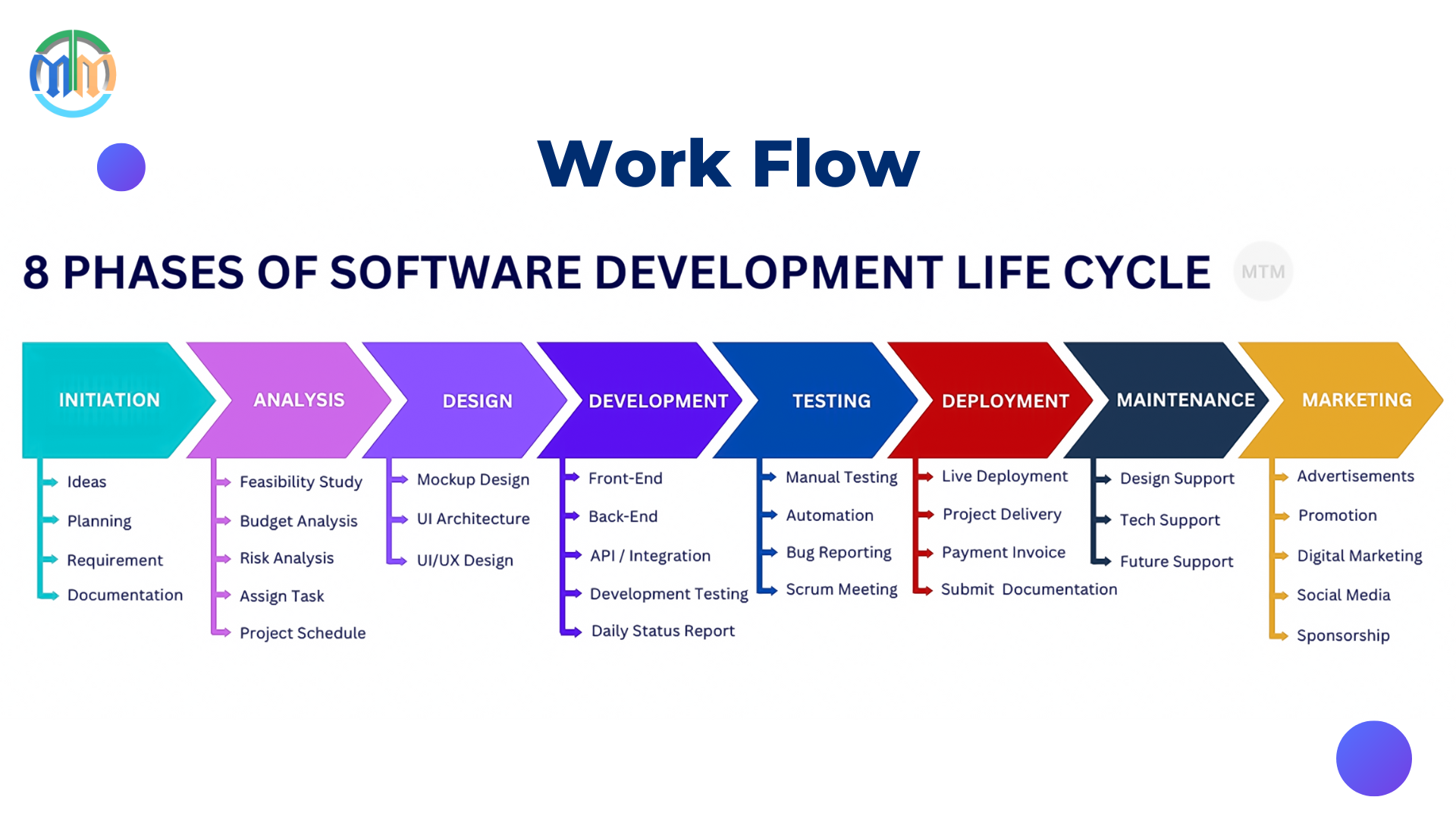 Work Flow

8 PHASES OF SOFTWARE DEVELOPMENT LIFE CYCLE MTM

INITIATION
Ideas
Planning
Requirement
Documentation

ANALYSIS
Feasibility Study
Budget Analysis
Risk Analysis
Assign Task
Project Schedule

DESIGN
Mockup Design
UI Architecture
UI/UX Design

DEVELOPMENT
Front-End
Back-End
API / Integration
Development Testing
Daily Status Report

TESTING
Manual Testing
Automation
Bug Reporting
Scrum Meeting

DEPLOYMENT
Live Deployment
Project Delivery
Payment Invoice
Submit Documentation

MAINTENANCE
Design Support
Tech Support
Future Support

MARKETING
Advertisements
Promotion
Digital Marketing
Social Media
Sponsorship